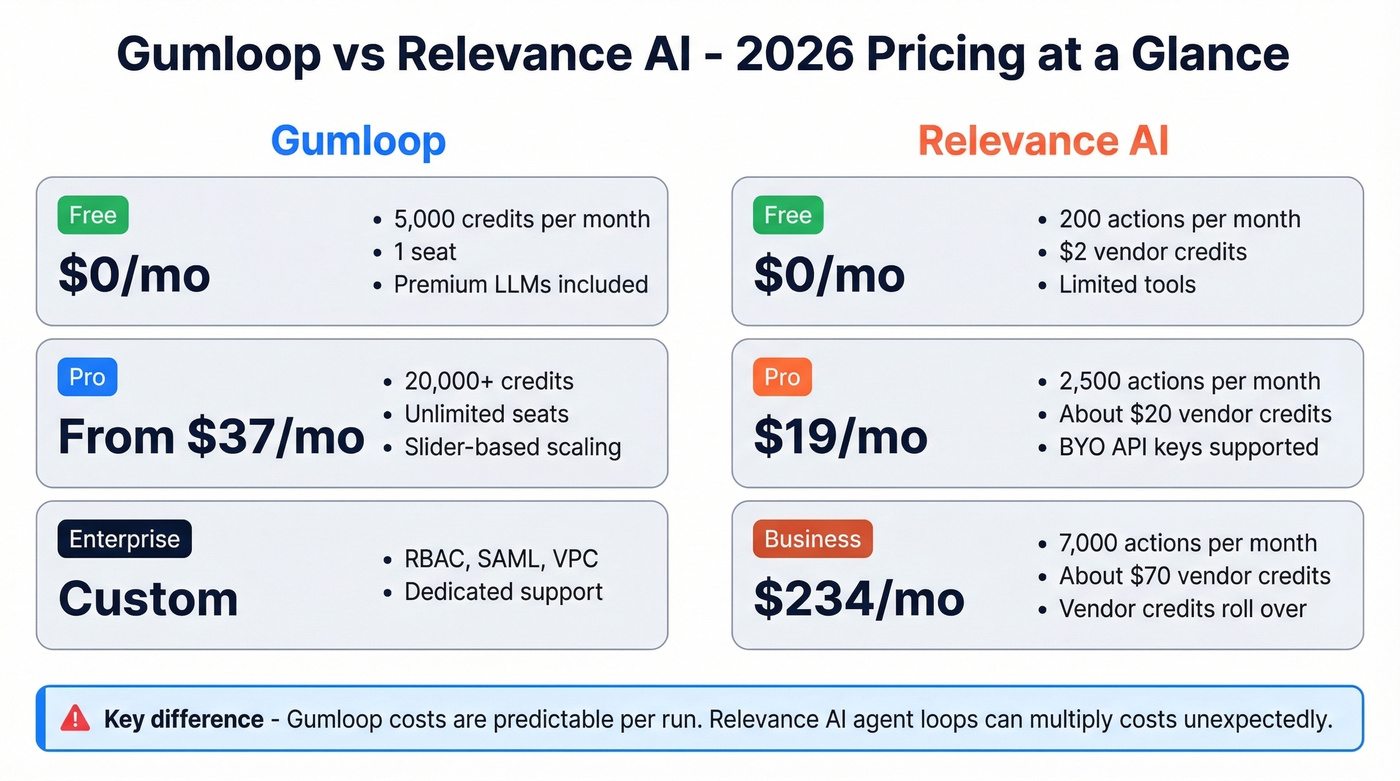 Gumloop vs Relevance AI - 2026 Pricing at a Glance

Gumloop

Free
$0/mo
• 5,000 credits per month
• 1 seat
• Premium LLMs included

Pro
From $37/mo
• 20,000+ credits
• Unlimited seats
• Slider-based scaling

Enterprise
Custom
• RBAC, SAML, VPC
• Dedicated support

Relevance AI

Free
$0/mo
• 200 actions per month
• $2 vendor credits
• Limited tools

Pro
$19/mo
• 2,500 actions per month
• About $20 vendor credits
• BYO API keys supported

Business
$234/mo
• 7,000 actions per month
• About $70 vendor credits
• Vendor credits roll over

Key difference - Gumloop costs are predictable per run. Relevance AI agent loops can multiply costs unexpectedly.